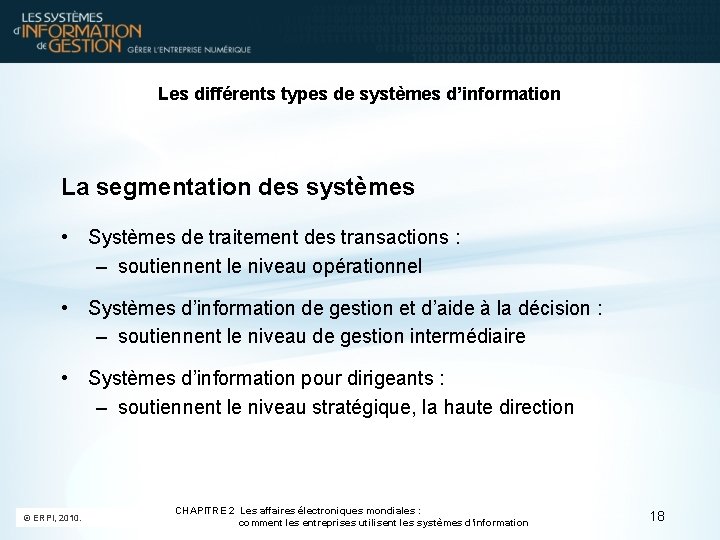 LES SYSTÈMES d'INFORMATION de GESTION GÉRER L'ENTREPRISE NUMÉRIQUE

Les différents types de systèmes d'information

La segmentation des systèmes

• Systèmes de traitement des transactions :
– soutiennent le niveau opérationnel

• Systèmes d'information de gestion et d'aide à la décision :
– soutiennent le niveau de gestion intermédiaire

• Systèmes d'information pour dirigeants :
– soutiennent le niveau stratégique, la haute direction

© ERPI, 2010.

CHAPITRE 2 Les affaires électroniques mondiales : comment les entreprises utilisent les systèmes d'information

18